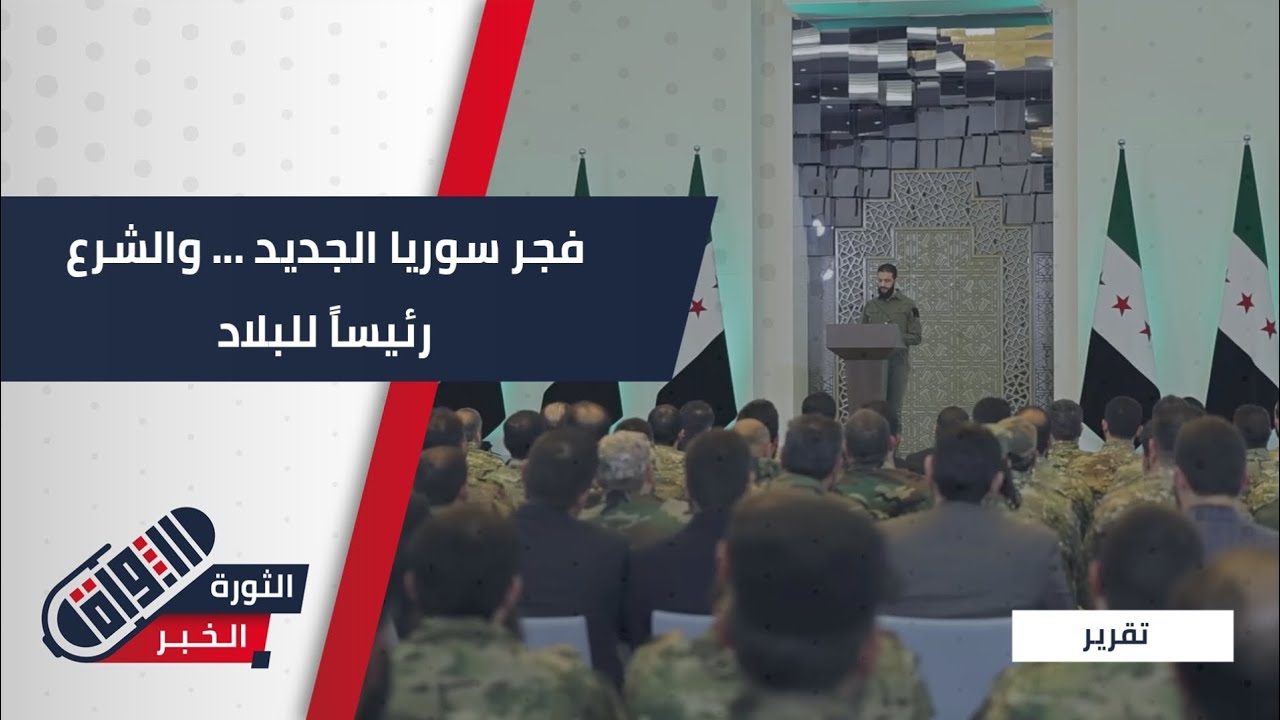 فجر سوريا الجديد ... والشرع رئيساً للبلاد

الثورة

الثورة
الخبر

تقرير